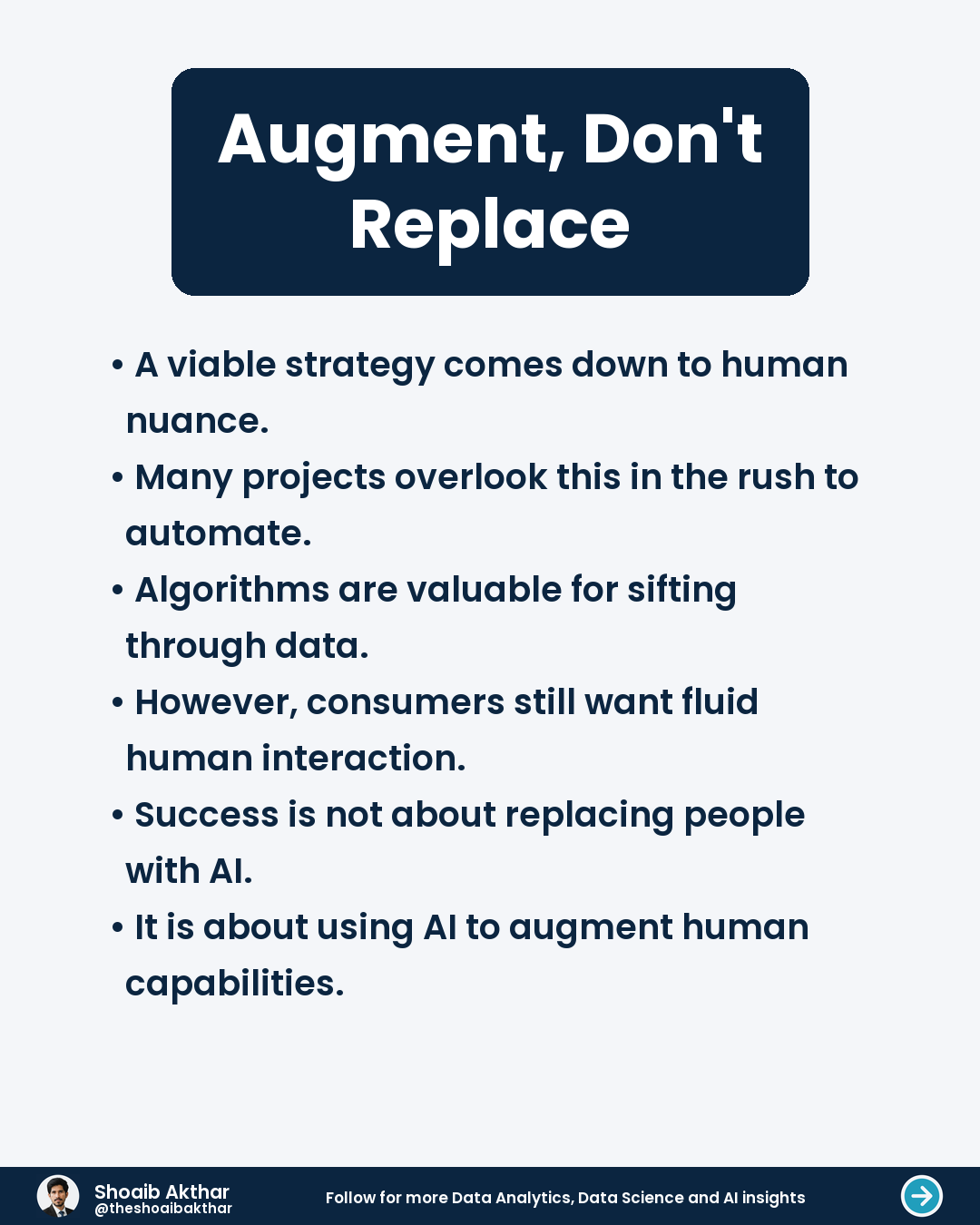 Augment, Don't Replace

• A viable strategy comes down to human nuance.

• Many projects overlook this in the rush to automate.

• Algorithms are valuable for sifting through data.

• However, consumers still want fluid human interaction.

• Success is not about replacing people with AI.

• It is about using AI to augment human capabilities.

Shoaib Akthar
@theshoaibakthar

Follow for more Data Analytics, Data Science and AI insights